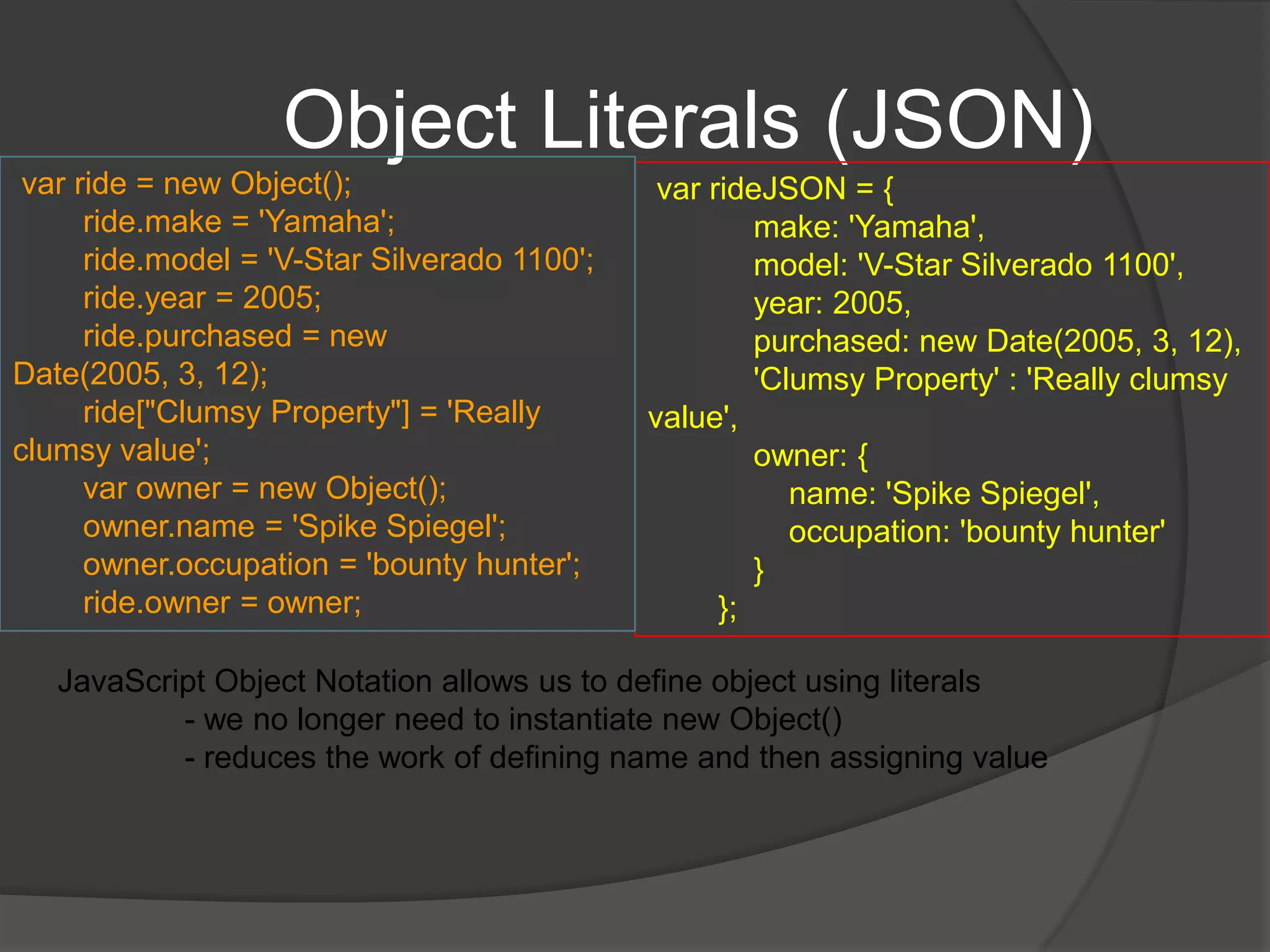 Object Literals (JSON)

var ride = new Object();
ride.make = 'Yamaha';
ride.model = 'V-Star Silverado 1100';
ride.year = 2005;
ride.purchased = new Date(2005, 3, 12);
ride["Clumsy Property"] = 'Really clumsy value';
var owner = new Object();
owner.name = 'Spike Spiegel';
owner.occupation = 'bounty hunter';
ride.owner = owner;

var rideJSON = {
make: 'Yamaha',
model: 'V-Star Silverado 1100',
year: 2005,
purchased: new Date(2005, 3, 12),
'Clumsy Property' : 'Really clumsy value',
owner: {
name: 'Spike Spiegel',
occupation: 'bounty hunter'
}
};

JavaScript Object Notation allows us to define object using literals
- we no longer need to instantiate new Object()
- reduces the work of defining name and then assigning value